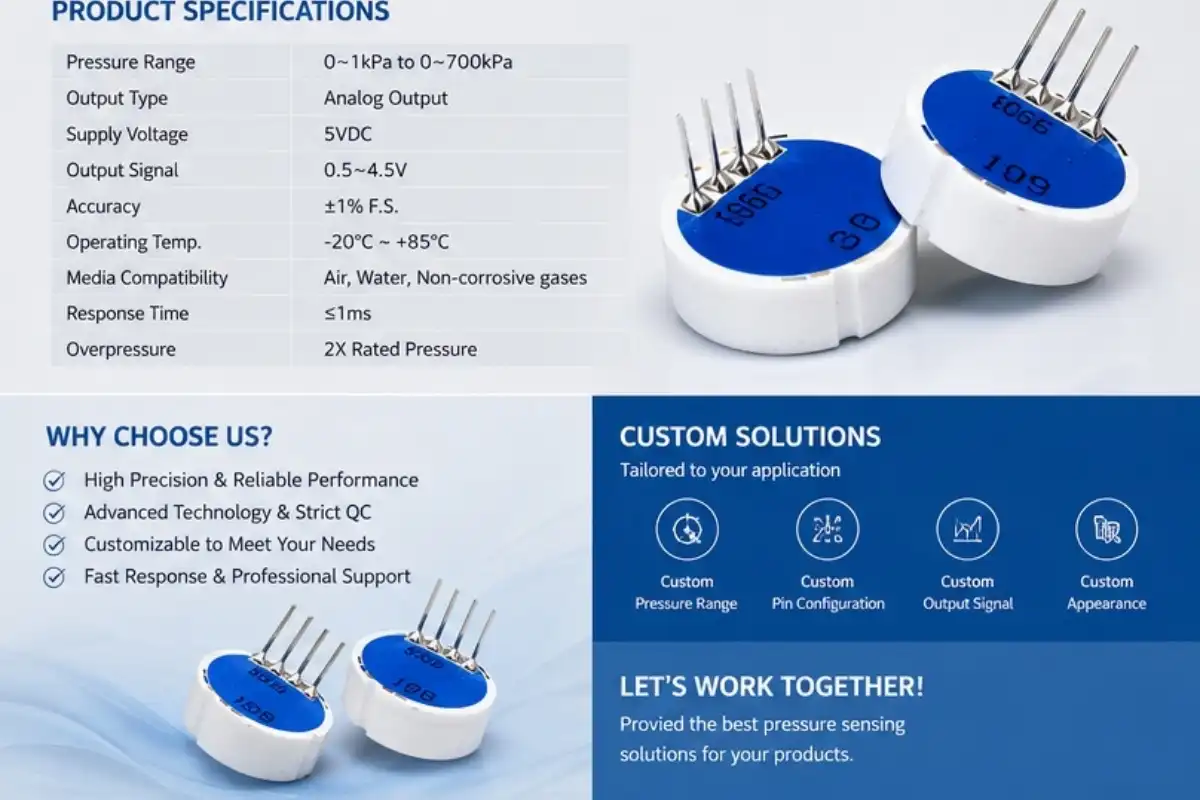 PRODUCT SPECIFICATIONS

| Pressure Range | 0~1kPa to 0~700kPa |
|---|---|
| Output Type | Analog Output |
| Supply Voltage | 5VDC |
| Output Signal | 0.5~4.5V |
| Accuracy | ±1% F.S. |
| Operating Temp. | -20°C ~ +85°C |
| Media Compatibility | Air, Water, Non-corrosive gases |
| Response Time | ≤1ms |
| Overpressure | 2X Rated Pressure |

9903
109
0991
30

WHY CHOOSE US?

High Precision & Reliable Performance
Advanced Technology & Strict QC
Customizable to Meet Your Needs
Fast Response & Professional Support

CUSTOM SOLUTIONS
Tailored to your application

Custom Pressure Range
Custom Pin Configuration
Custom Output Signal
Custom Appearance

LET'S WORK TOGETHER!
Provied the best pressure sensing solutions for your products.